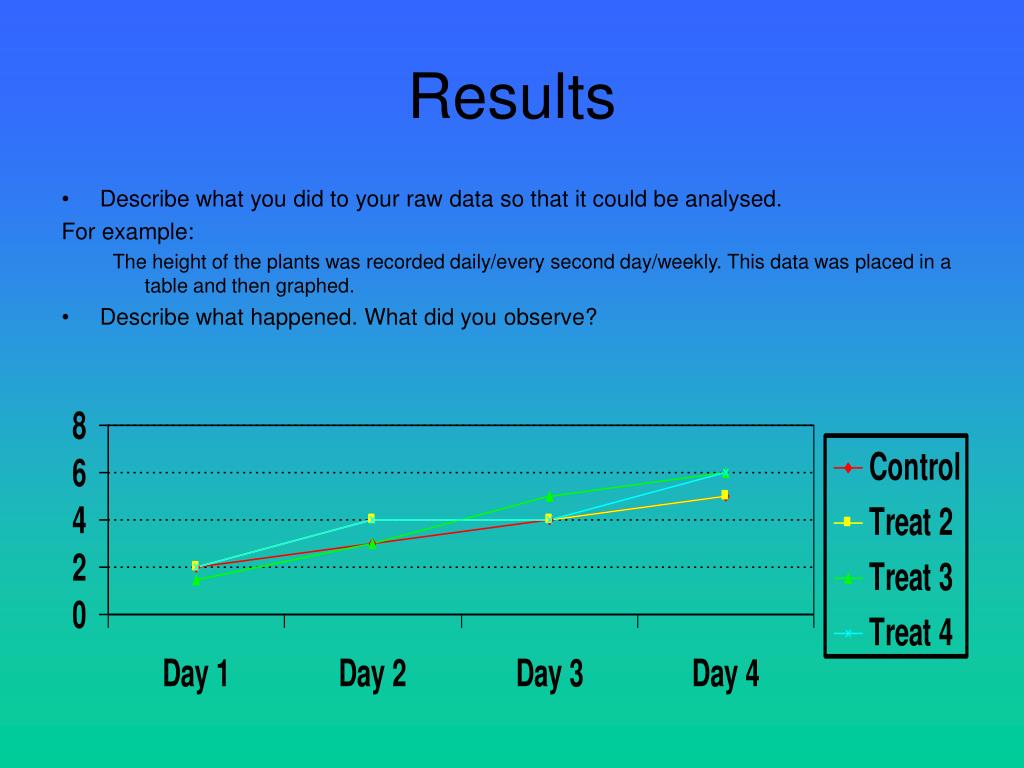 Results

• Describe what you did to your raw data so that it could be analysed.

For example:

The height of the plants was recorded daily/every second day/weekly. This data was placed in a table and then graphed.

• Describe what happened. What did you observe?

8
6
4
2
0

Day 1
Day 2
Day 3
Day 4

Control
Treat 2
Treat 3
Treat 4